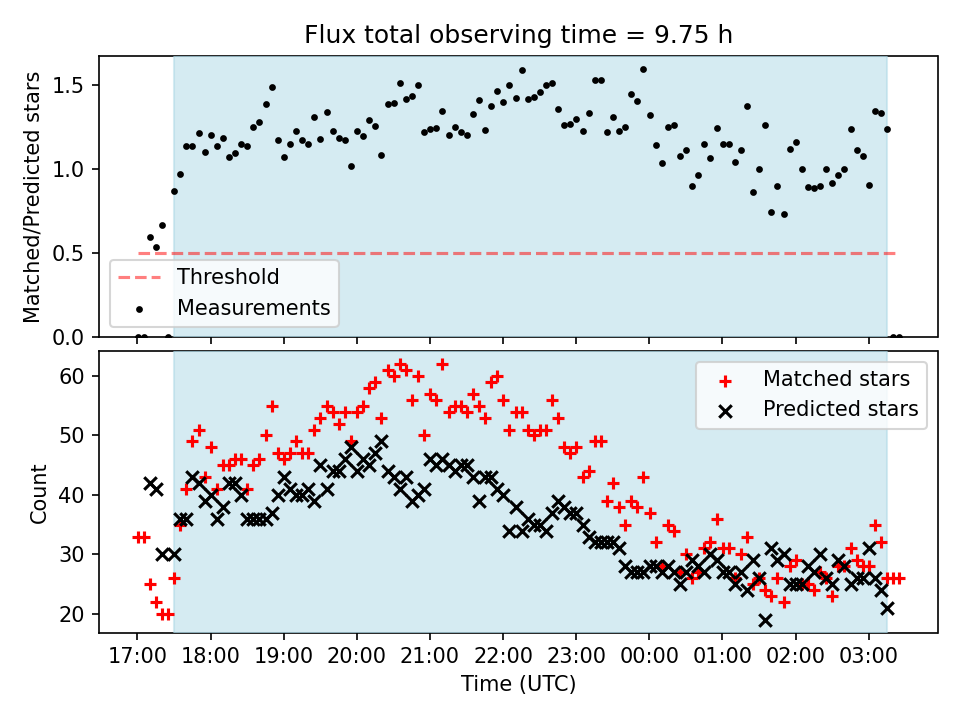 Flux total observing time = 9.75 h

Matched/Predicted stars

1.5
1.0
0.5
0.0

Threshold
Measurements

Count

60
50
40
30
20

Matched stars
Predicted stars

17:00 18:00 19:00 20:00 21:00 22:00 23:00 00:00 01:00 02:00 03:00

Time (UTC)